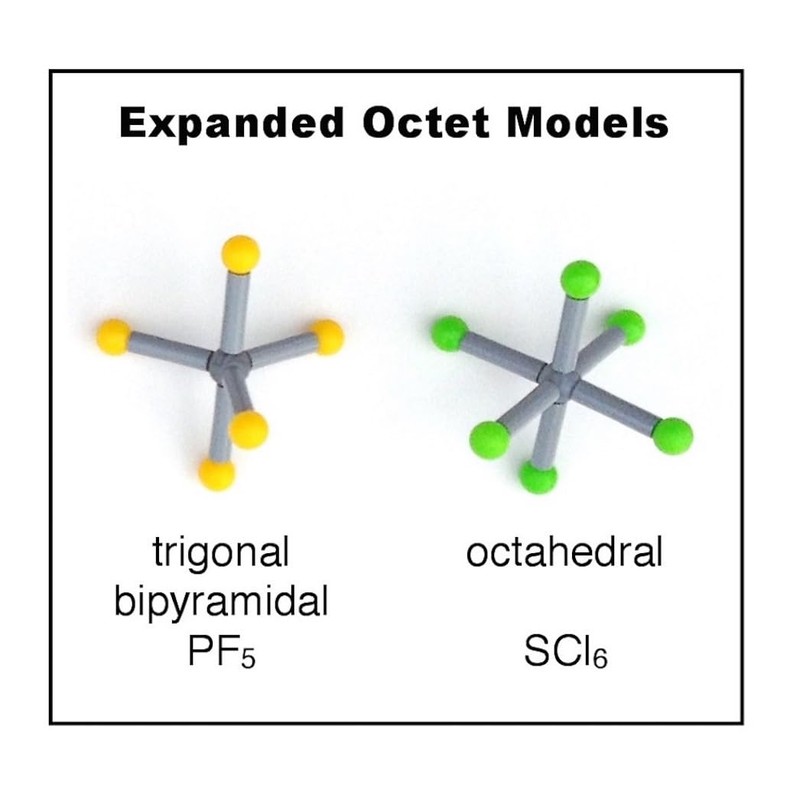 Expanded Octet Models

trigonal bipyramidal $PF_5$

octahedral

$SCl_6$